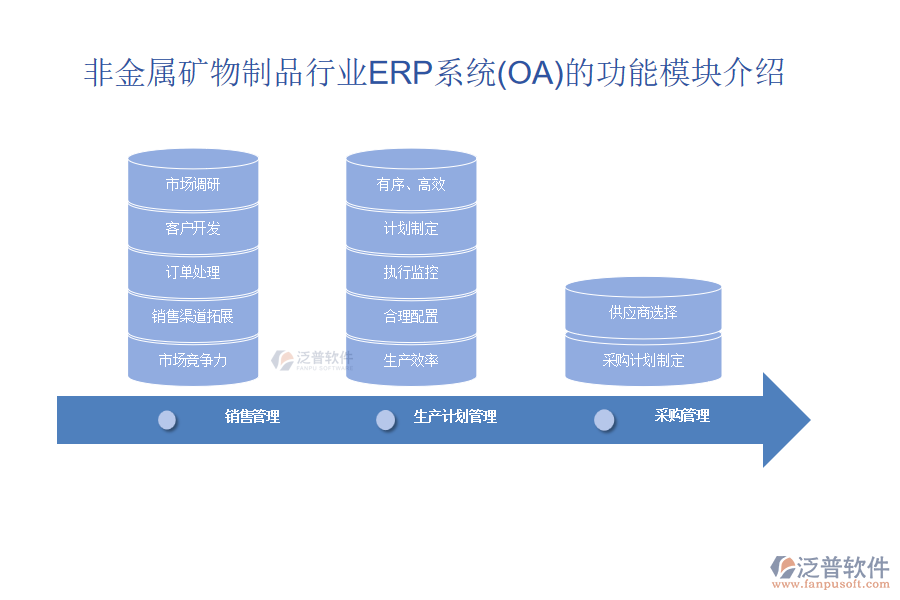 非金属矿物制品行业ERP系统(OA)的功能模块介绍

市场调研
客户开发
订单处理
销售渠道拓展
市场竞争力

有序、高效
计划制定
执行监控
合理配置
生产效率

供应商选择
采购计划制定

泛普软件
FANPU SOFTWARE

销售管理
生产计划管理
采购管理

泛普软件
www.fanpusoft.com